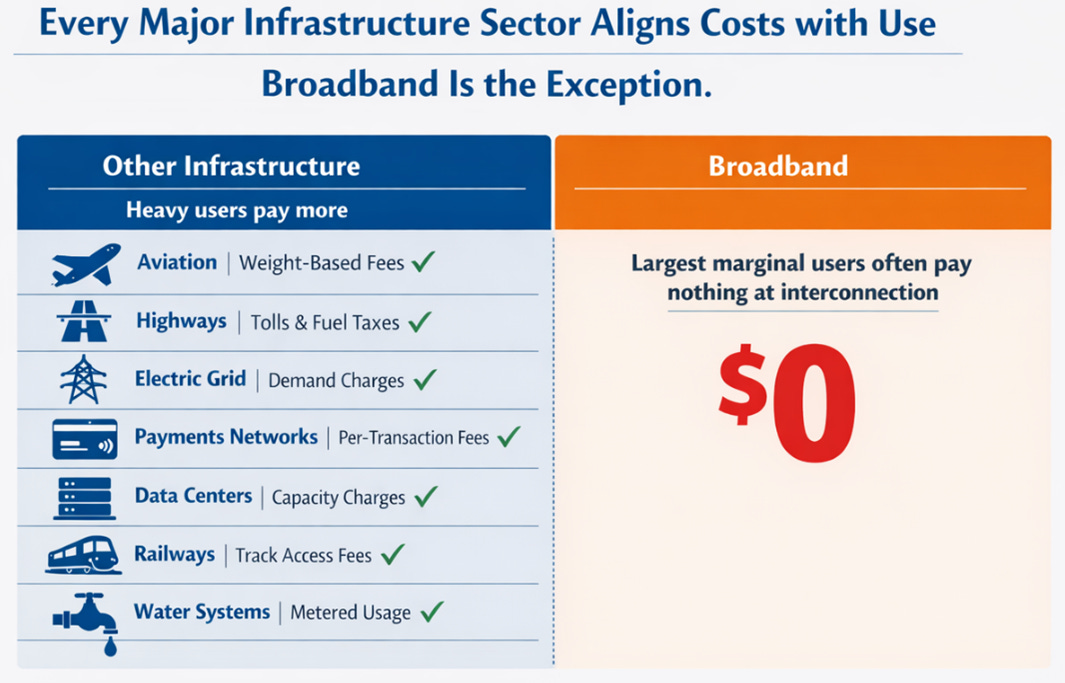 Every Major Infrastructure Sector Aligns Costs with Use

Broadband Is the Exception.

Other Infrastructure

Heavy users pay more

Aviation | Weight-Based Fees ✓

Highways | Tolls & Fuel Taxes ✓

Electric Grid | Demand Charges ✓

Payments Networks | Per-Transaction Fees ✓

Data Centers | Capacity Charges ✓

Railways | Track Access Fees ✓

Water Systems | Metered Usage ✓

Broadband

Largest marginal users often pay nothing at interconnection

$0